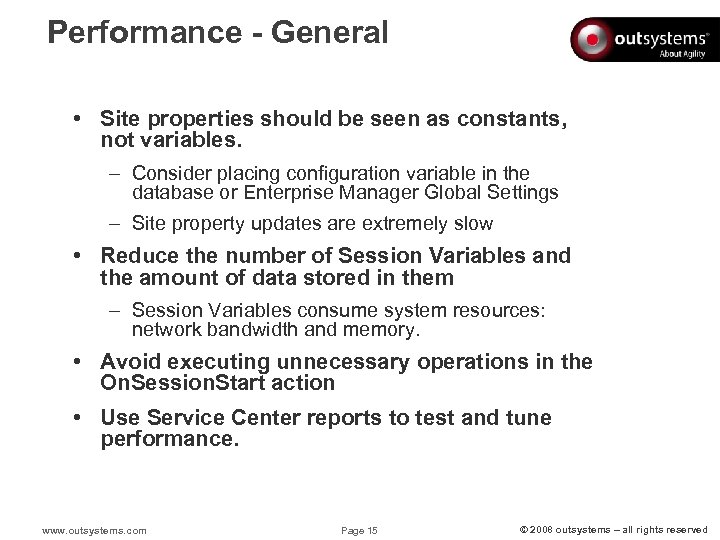 Performance - General

outsystems
About Agility

• Site properties should be seen as constants, not variables.

– Consider placing configuration variable in the database or Enterprise Manager Global Settings

– Site property updates are extremely slow

• Reduce the number of Session Variables and the amount of data stored in them

– Session Variables consume system resources: network bandwidth and memory.

• Avoid executing unnecessary operations in the OnSessionStart action

• Use Service Center reports to test and tune performance.

www.outsystems.com

Page 15

© 2008 outsystems – all rights reserved